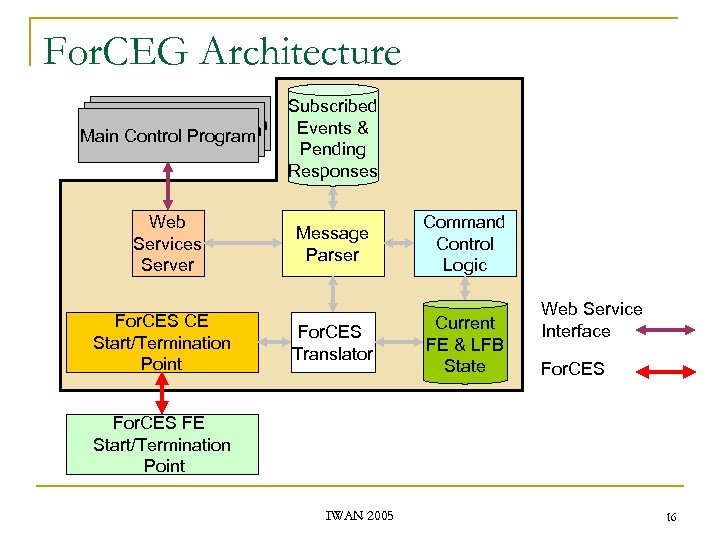 ForCEG Architecture

Main Control Program

Subscribed Events & Pending Responses

Web Services Server

Message Parser

Command Control Logic

ForCES CE Start/Termination Point

ForCES Translator

Current FE & LFB State

ForCES FE Start/Termination Point

Web Service Interface

ForCES

IWAN 2005

16